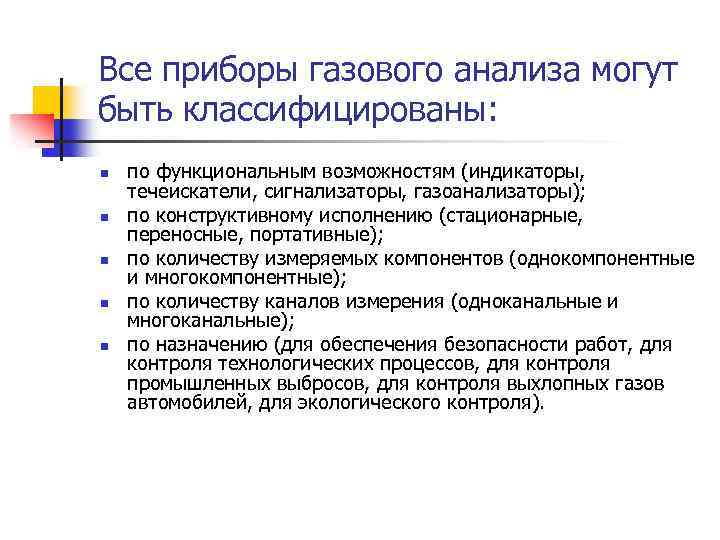 Все приборы газового анализа могут быть классифицированы:

- по функциональным возможностям (индикаторы, течеискатели, сигнализаторы, газоанализаторы);
- по конструктивному исполнению (стационарные, переносные, портативные);
- по количеству измеряемых компонентов (однокомпонентные и многокомпонентные);
- по количеству каналов измерения (одноканальные и многоканальные);
- по назначению (для обеспечения безопасности работ, для контроля технологических процессов, для контроля промышленных выбросов, для контроля выхлопных газов автомобилей, для экологического контроля).